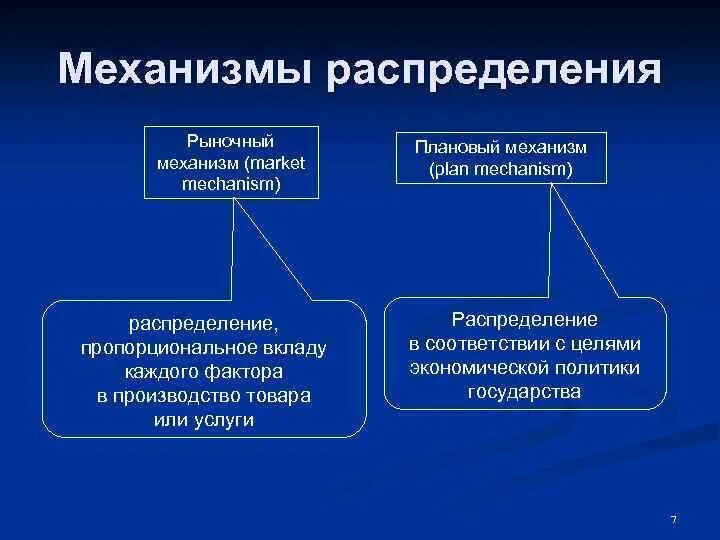 Механизмы распределения

Рыночный механизм (market mechanism)

Плановый механизм (plan mechanism)

распределение, пропорциональное вкладу каждого фактора в производство товара или услуги

Распределение в соответствии с целями экономической политики государства

7